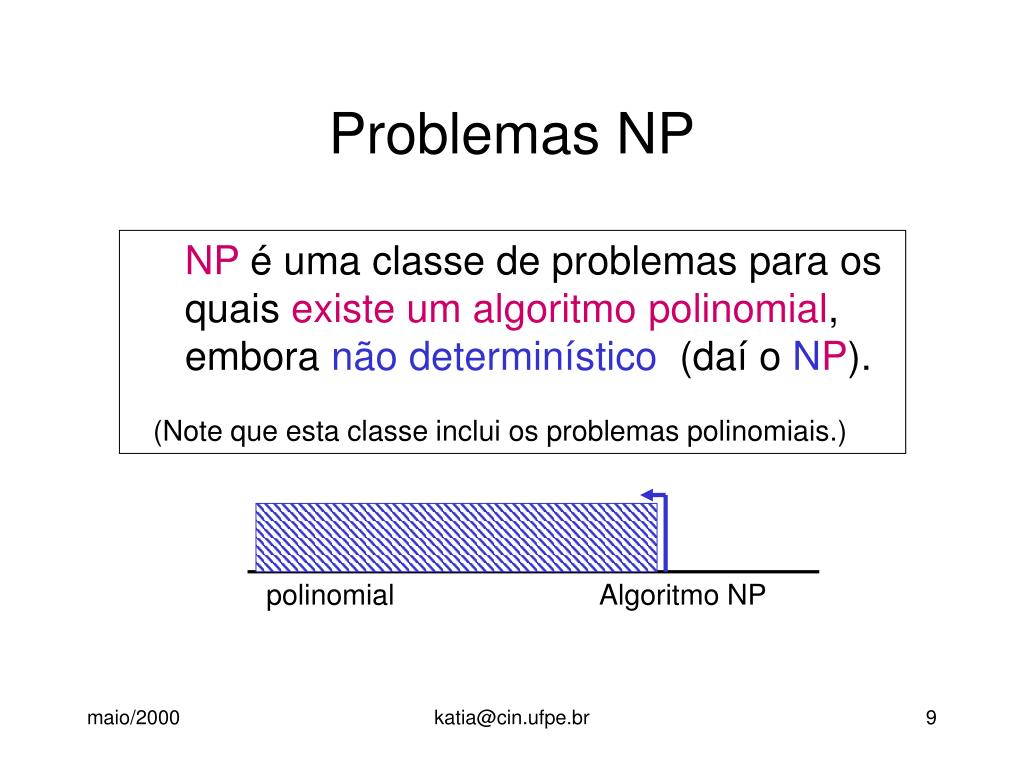 Problemas NP

NP é uma classe de problemas para os quais existe um algoritmo polinomial, embora não determinístico (daí o NP).

(Note que esta classe inclui os problemas polinomiais.)

polinomial

Algoritmo NP

maio/2000

katia@cin.ufpe.br

9